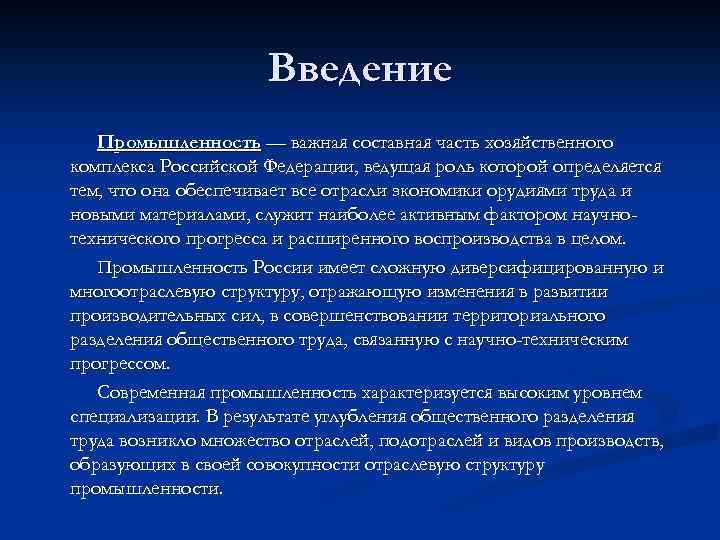 Введение

Промышленность — важная составная часть хозяйственного комплекса Российской Федерации, ведущая роль которой определяется тем, что она обеспечивает все отрасли экономики орудиями труда и новыми материалами, служит наиболее активным фактором научно-технического прогресса и расширенного воспроизводства в целом.

Промышленность России имеет сложную диверсифицированную и многоотраслевую структуру, отражающую изменения в развитии производительных сил, в совершенствовании территориального разделения общественного труда, связанную с научно-техническим прогрессом.

Современная промышленность характеризуется высоким уровнем специализации. В результате углубления общественного разделения труда возникло множество отраслей, подотраслей и видов производств, образующих в своей совокупности отраслевую структуру промышленности.